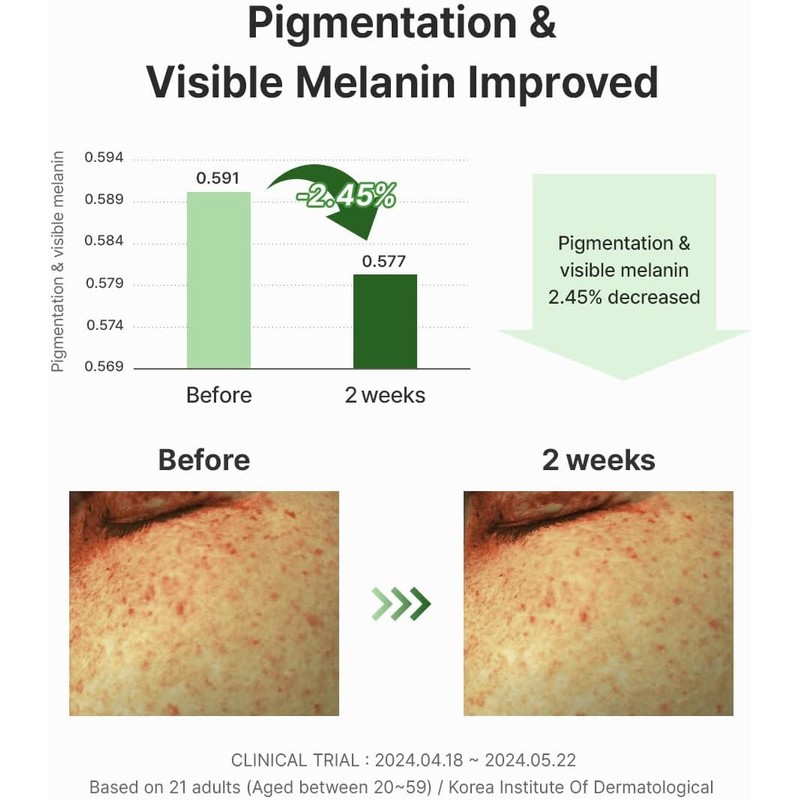 Pigmentation & Visible Melanin Improved

Pigmentation & visible melanin

0.594
0.589
0.584
0.579
0.574
0.569

0.591
-2.45%
0.577

Before
2 weeks

Pigmentation & visible melanin 2.45% decreased

Before

2 weeks

CLINICAL TRIAL : 2024.04.18 ~ 2024.05.22
Based on 21 adults (Aged between 20~59) / Korea Institute Of Dermatological